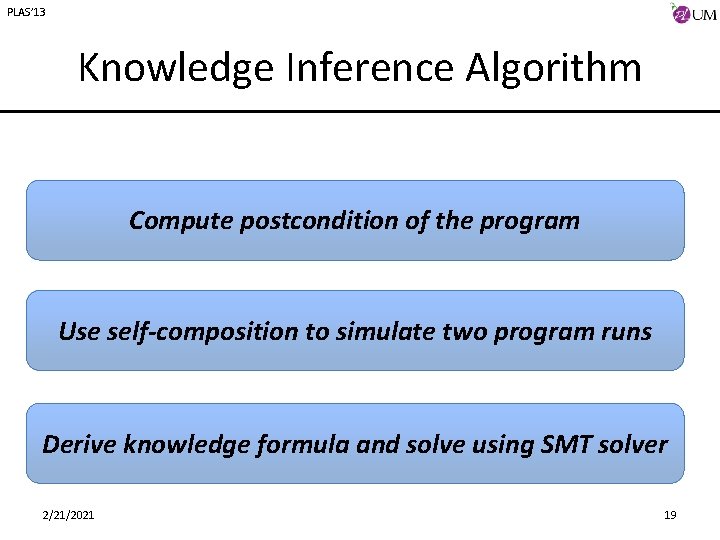 PLAS'13

UM

Knowledge Inference Algorithm

Compute postcondition of the program

Use self-composition to simulate two program runs

Derive knowledge formula and solve using SMT solver

2/21/2021

19